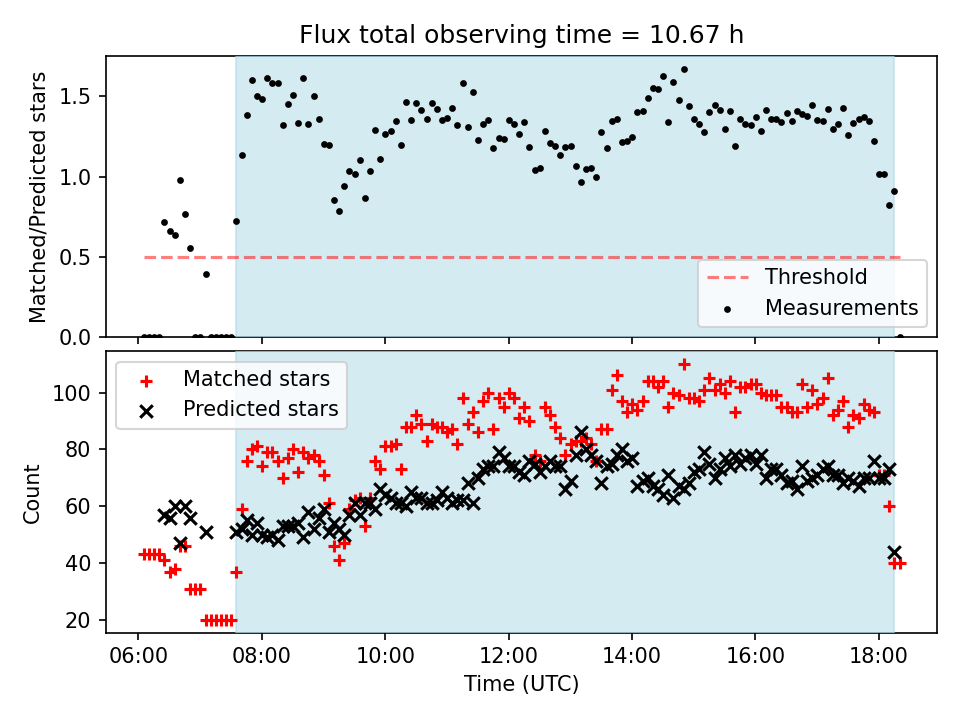 Flux total observing time = 10.67 h

Matched/Predicted stars

1.5
1.0
0.5
0.0

Threshold
Measurements

Matched stars
Predicted stars

Count

100
80
60
40
20

06:00 08:00 10:00 12:00 14:00 16:00 18:00

Time (UTC)